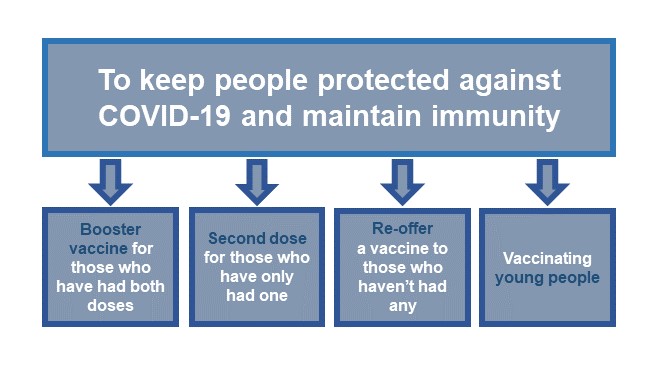 To keep people protected against COVID-19 and maintain immunity

Booster vaccine for those who have had both doses

Second dose for those who have only had one

Re-offer a vaccine to those who haven't had any

Vaccinating young people